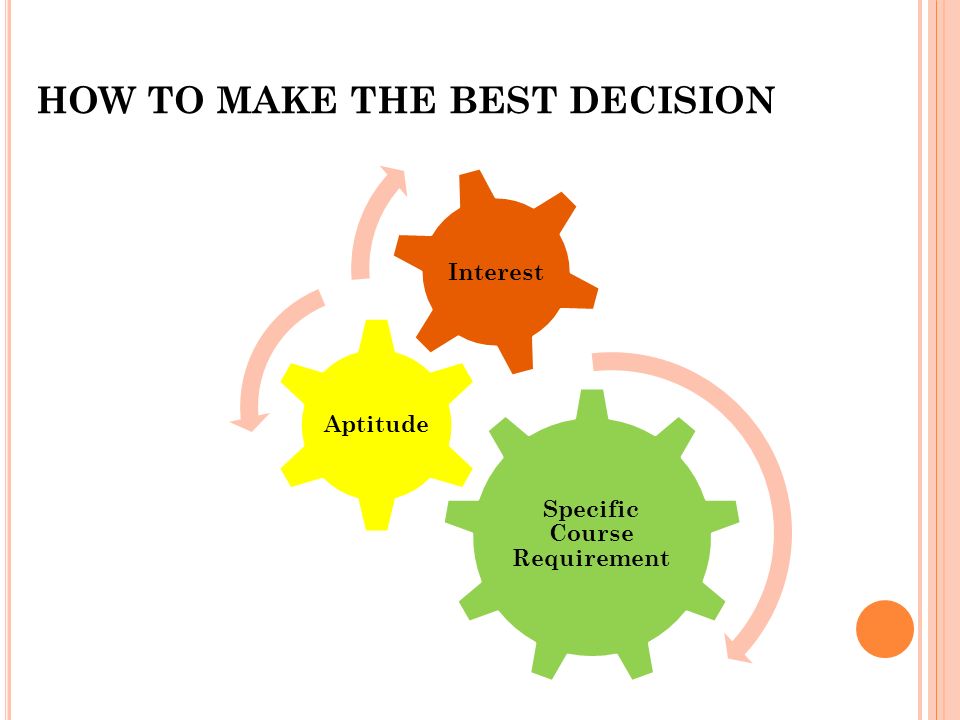 HOW TO MAKE THE BEST DECISION

Interest

Aptitude

Specific Course Requirement